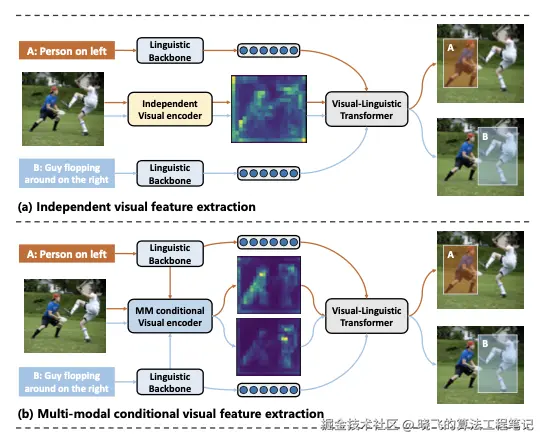 A: Person on left

Linguistic Backbone

Independent Visual encoder

Visual-Linguistic Transformer

A

B

B: Guy flopping around on the right

Linguistic Backbone

(a) Independent visual feature extraction

A: Person on left

Linguistic Backbone

MM conditional Visual encoder

Visual-Linguistic Transformer

A

B

B: Guy flopping around on the right

Linguistic Backbone

(b) Multi-modal conditional visual feature extraction

掘金技术社区 @ 晓飞的算法工程笔记